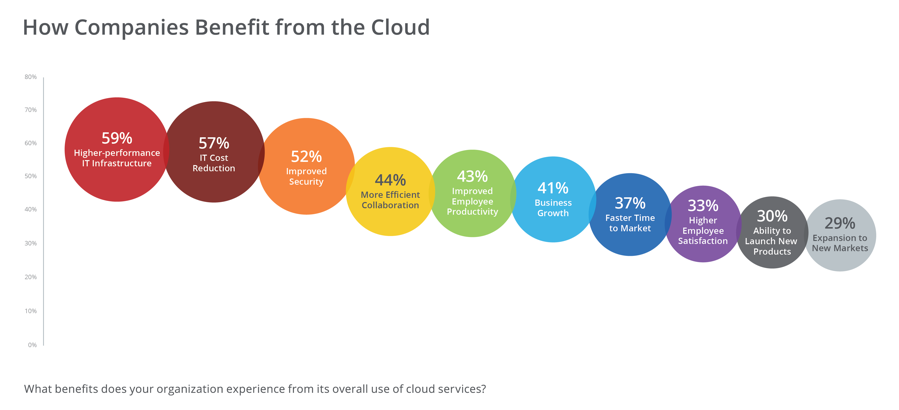 How Companies Benefit from the Cloud

80%
70%
60%
50%
40%
30%
20%
10%
0%

59% Higher-performance IT Infrastructure

57% IT Cost Reduction

52% Improved Security

44% More Efficient Collaboration

43% Improved Employee Productivity

41% Business Growth

37% Faster Time to Market

33% Higher Employee Satisfaction

30% Ability to Launch New Products

29% Expansion to New Markets

What benefits does your organization experience from its overall use of cloud services?